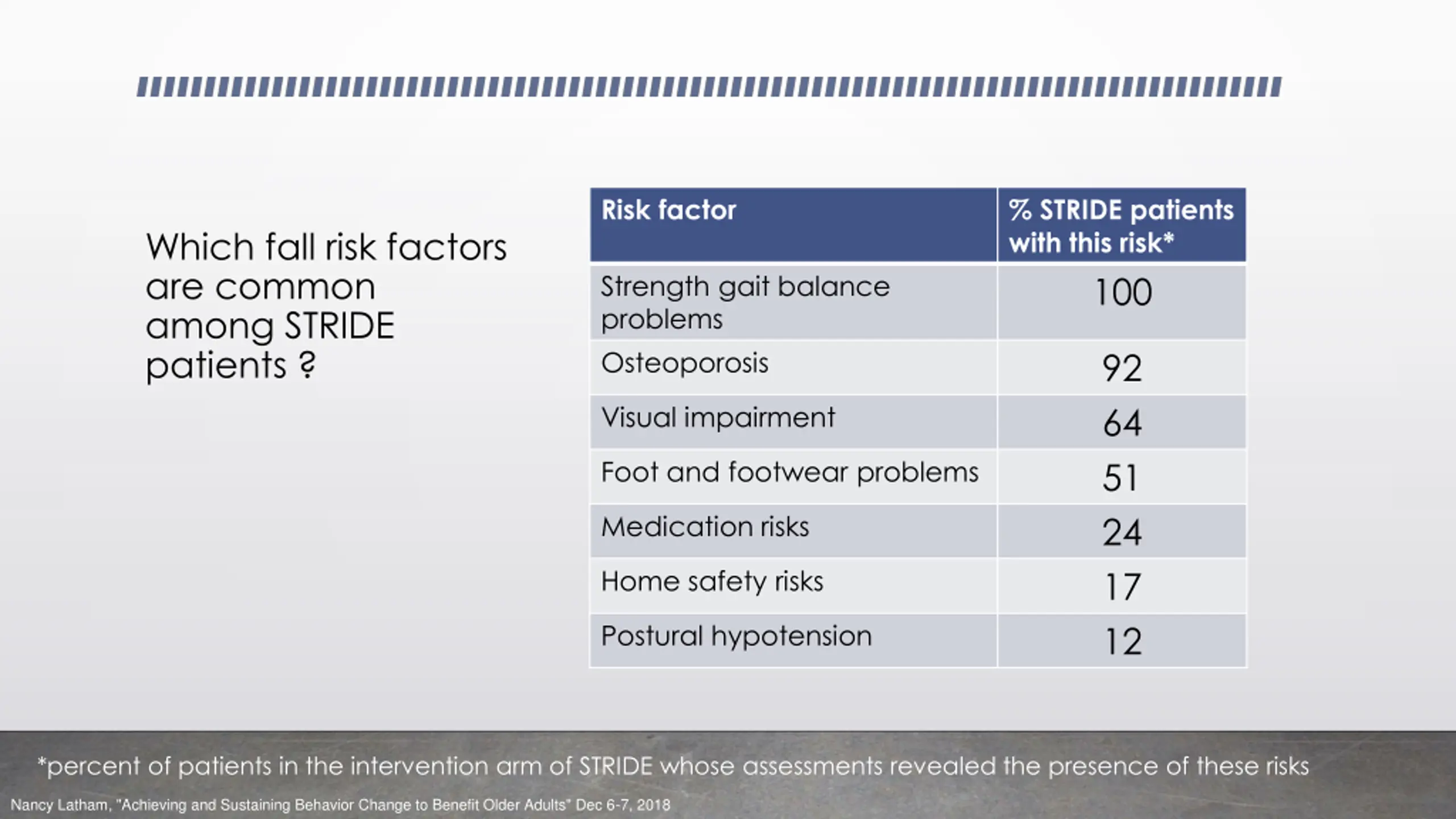 Which fall risk factors are common among STRIDE patients ?

| Risk factor | % STRIDE patients with this risk* |
|---|---|
| Strength gait balance problems | 100 |
| Osteoporosis | 92 |
| Visual impairment | 64 |
| Foot and footwear problems | 51 |
| Medication risks | 24 |
| Home safety risks | 17 |
| Postural hypotension | 12 |

*percent of patients in the intervention arm of STRIDE whose assessments revealed the presence of these risks

Nancy Latham, "Achieving and Sustaining Behavior Change to Benefit Older Adults" Dec 6-7, 2018